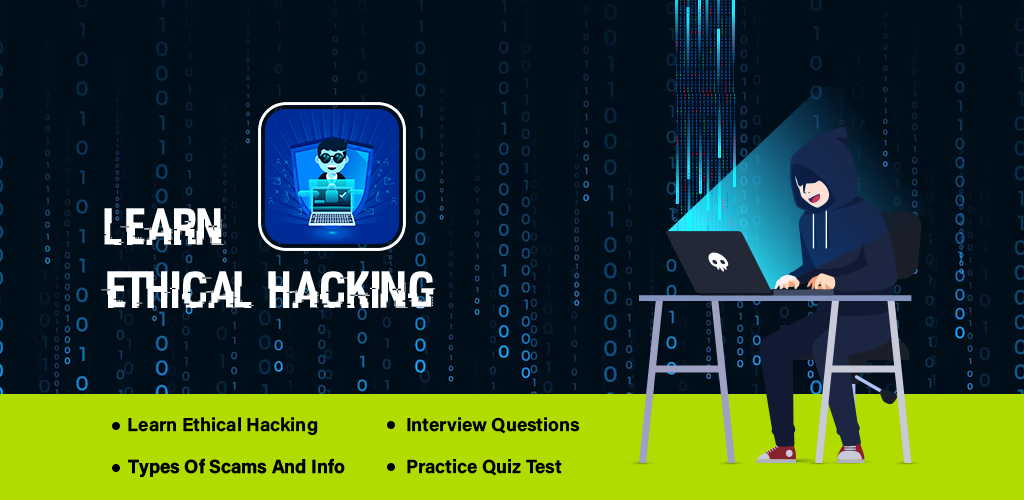 LEARN
ETHICAL HACKING

• Learn Ethical Hacking
• Types Of Scams And Info
• Interview Questions
• Practice Quiz Test